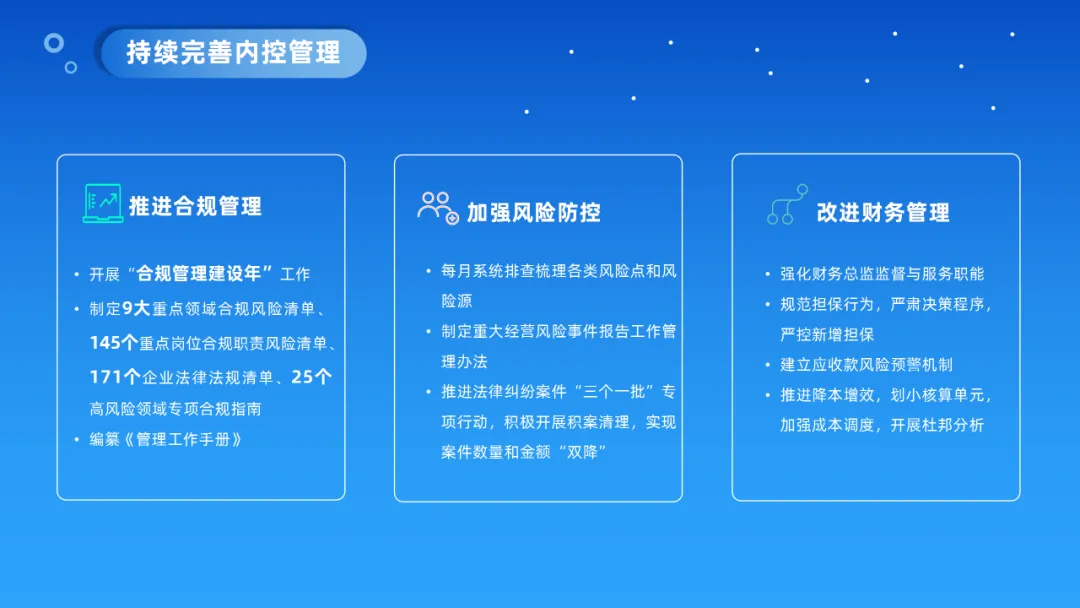 持续完善内控管理

推进合规管理

• 开展“合规管理建设年”工作
• 制定9大重点领域合规风险清单、145个重点岗位合规职责风险清单、171个企业法律法规清单、25个高风险领域专项合规指南
• 编纂《管理工作手册》

加强风险防控

• 每月系统排查梳理各类风险点和风险源
• 制定重大经营风险事件报告工作管理办法
• 推进法律纠纷案件“三个一批”专项行动，积极开展积案清理，实现案件数量和金额“双降”

改进财务管理

• 强化财务总监监督与服务职能
• 规范担保行为，严肃决策程序，严控新增担保
• 建立应收款风险预警机制
• 推进降本增效，划小核算单元，加强成本调度，开展杜邦分析